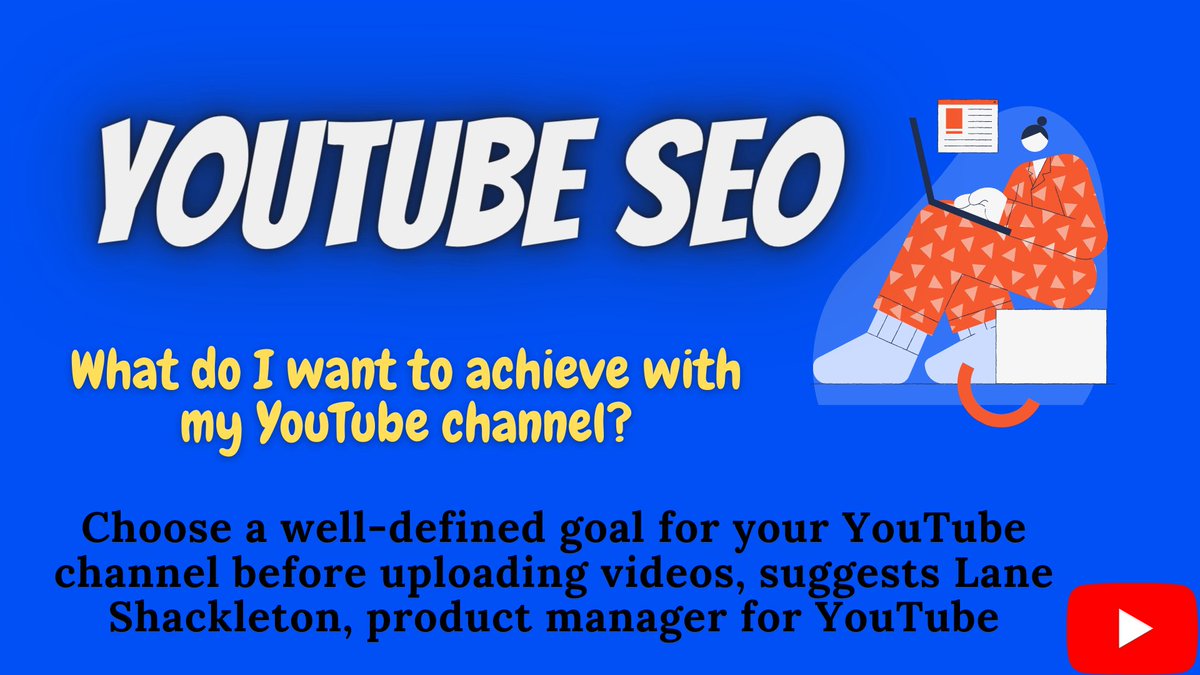 YOUTUBE SEO

What do I want to achieve with my YouTube channel?

Choose a well-defined goal for your YouTube channel before uploading videos, suggests Lane Shackleton, product manager for YouTube